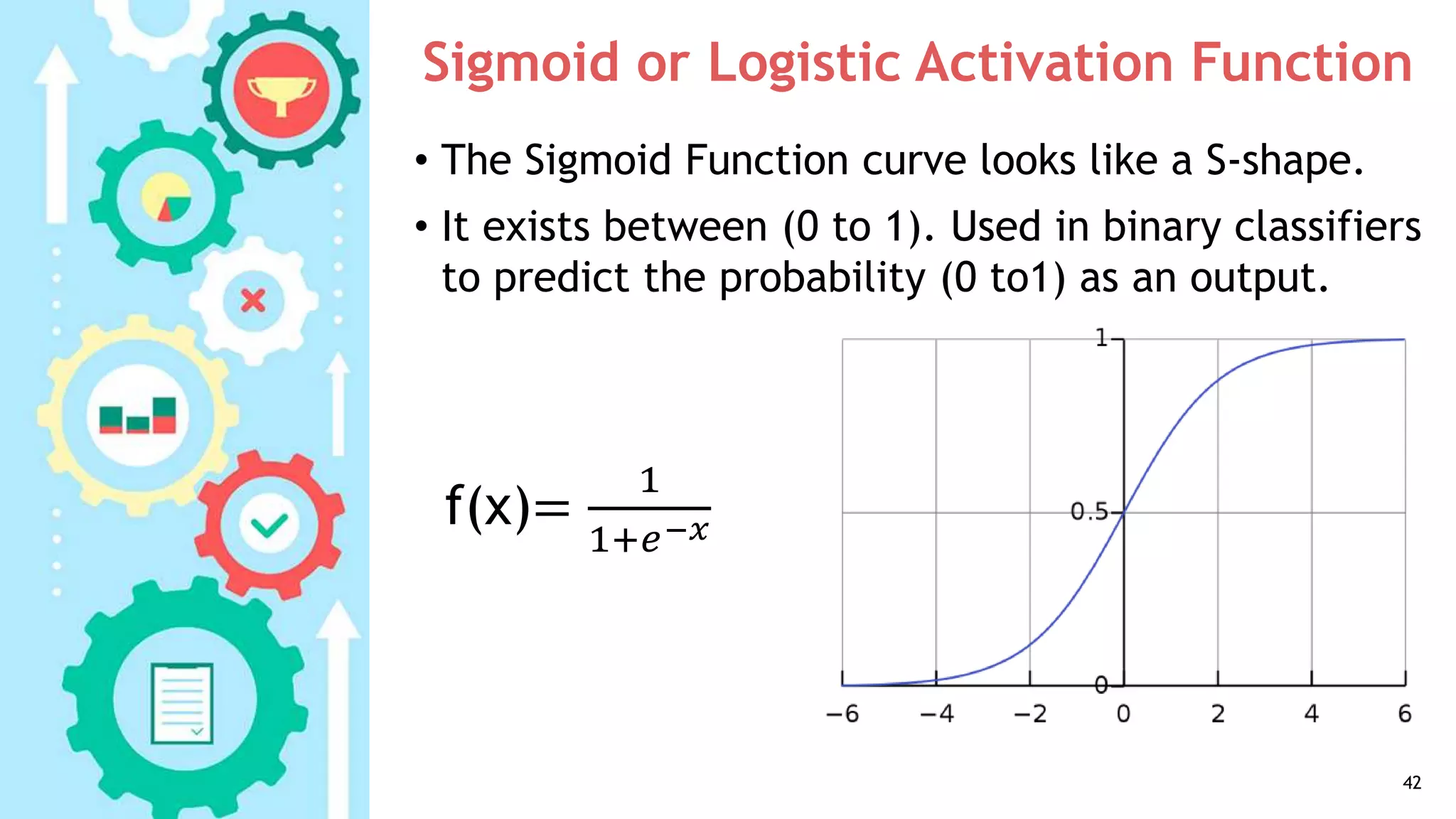 Sigmoid or Logistic Activation Function

• The Sigmoid Function curve looks like a S-shape.

• It exists between (0 to 1). Used in binary classifiers to predict the probability (0 to1) as an output.

$f(x)= \frac{1}{1+e^{-x}}$

1
0.5
0
−6
−4
−2
0
2
4
6

42